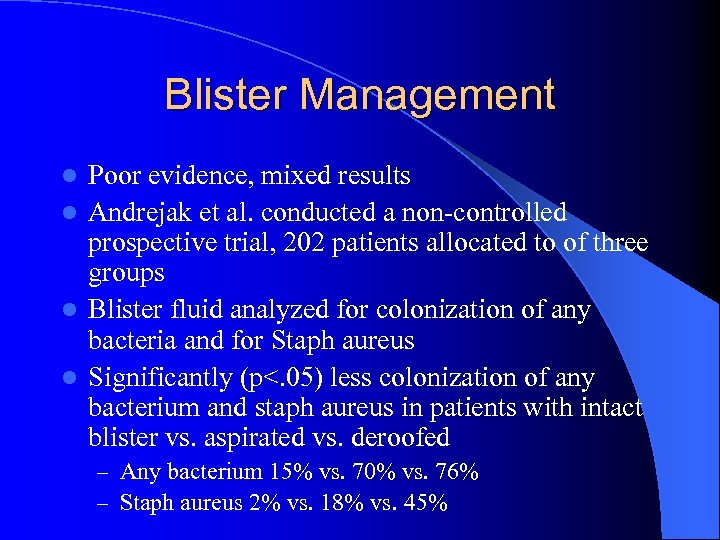 Blister Management

- Poor evidence, mixed results
- Andrejak et al. conducted a non-controlled prospective trial, 202 patients allocated to of three groups
- Blister fluid analyzed for colonization of any bacteria and for Staph aureus
- Significantly (p<.05) less colonization of any bacterium and staph aureus in patients with intact blister vs. aspirated vs. deroofed
  – Any bacterium 15% vs. 70% vs. 76%
  – Staph aureus 2% vs. 18% vs. 45%